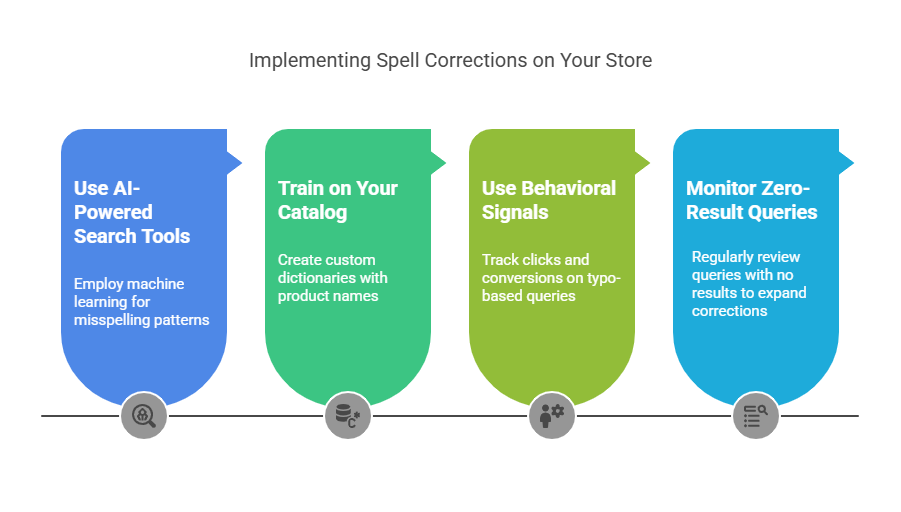 Implementing Spell Corrections on Your Store

Use AI-Powered Search Tools

Employ machine learning for misspelling patterns

Train on Your Catalog

Create custom dictionaries with product names

Use Behavioral Signals

Track clicks and conversions on typo-based queries

Monitor Zero-Result Queries

Regularly review queries with no results to expand corrections